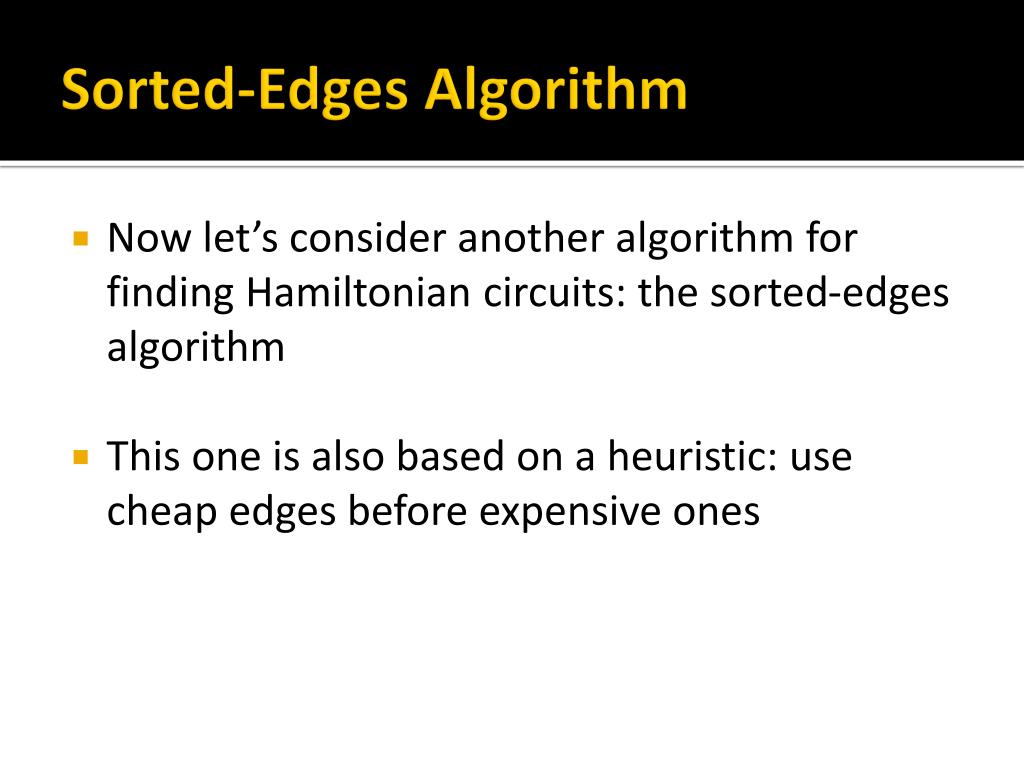 Sorted-Edges Algorithm

Now let’s consider another algorithm for finding Hamiltonian circuits: the sorted-edges algorithm

This one is also based on a heuristic: use cheap edges before expensive ones